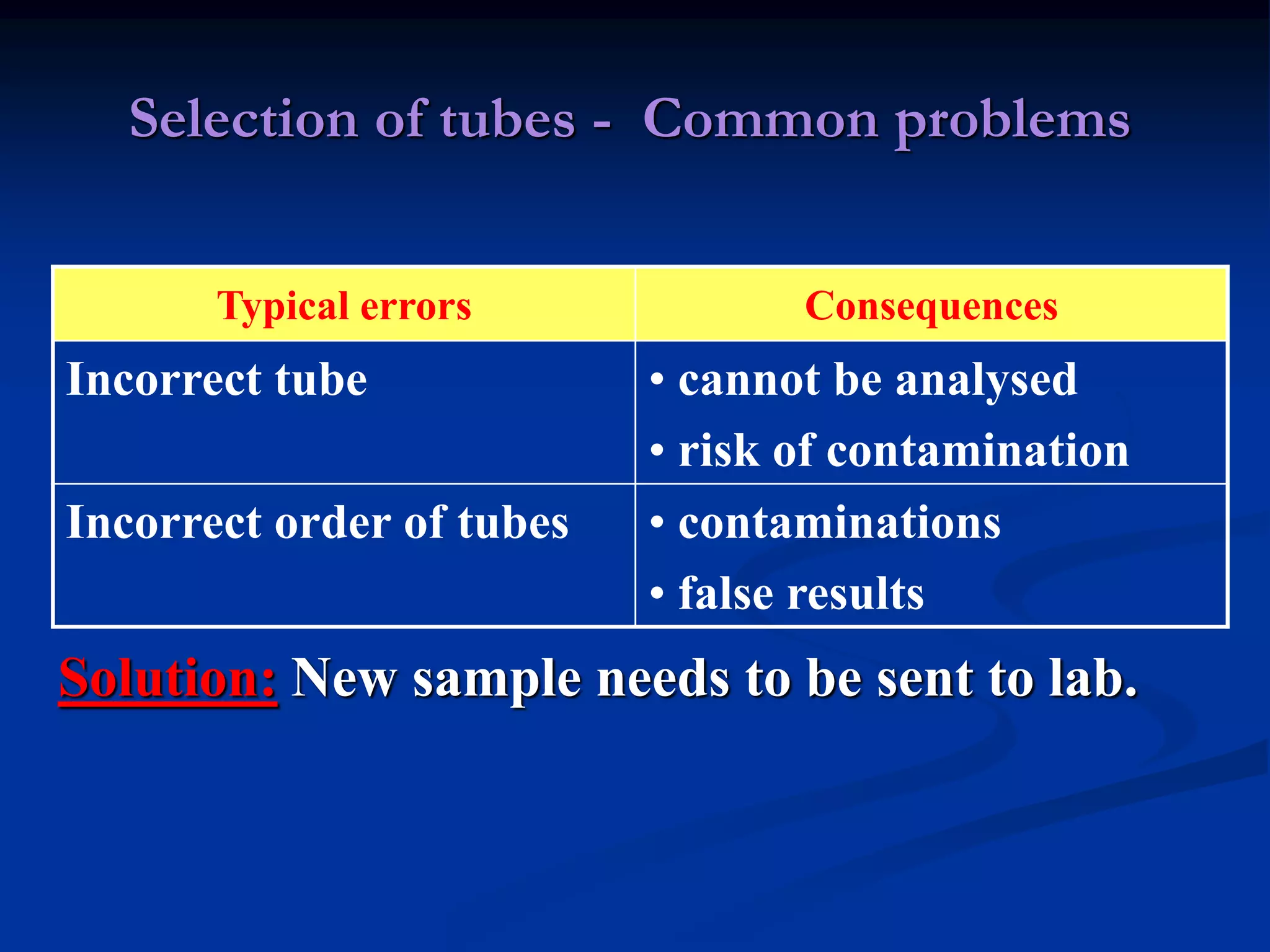 Selection of tubes - Common problems

| Typical errors | Consequences |
|---|---|
| Incorrect tube | • cannot be analysed • risk of contamination |
| Incorrect order of tubes | • contaminations • false results |

Solution: New sample needs to be sent to lab.